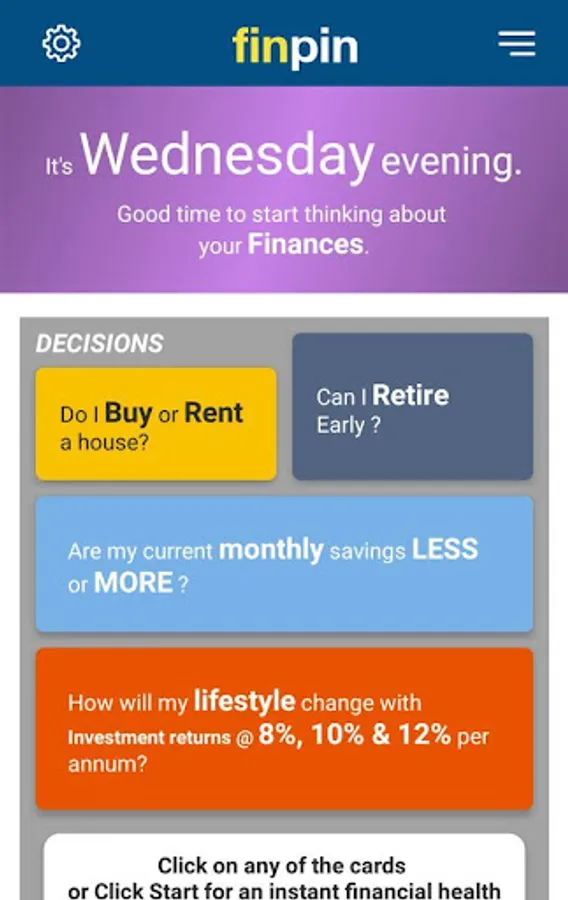 finpin

It's Wednesday evening.

Good time to start thinking about your Finances.

DECISIONS

Do I Buy or Rent a house?

Can I Retire Early ?

Are my current monthly savings LESS or MORE ?

How will my lifestyle change with Investment returns @ 8%, 10% & 12% per annum?

Click on any of the cards
or Click Start for an instant financial health